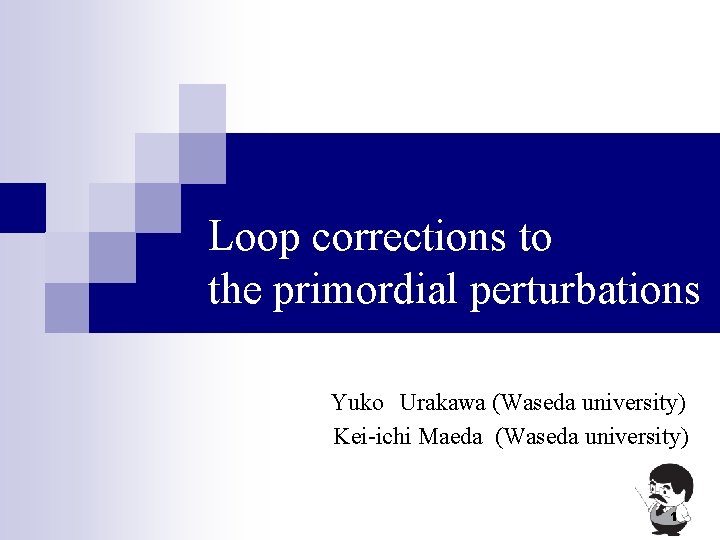 Loop corrections to the primordial perturbations

Yuko Urakawa (Waseda university)
Kei-ichi Maeda (Waseda university)

1